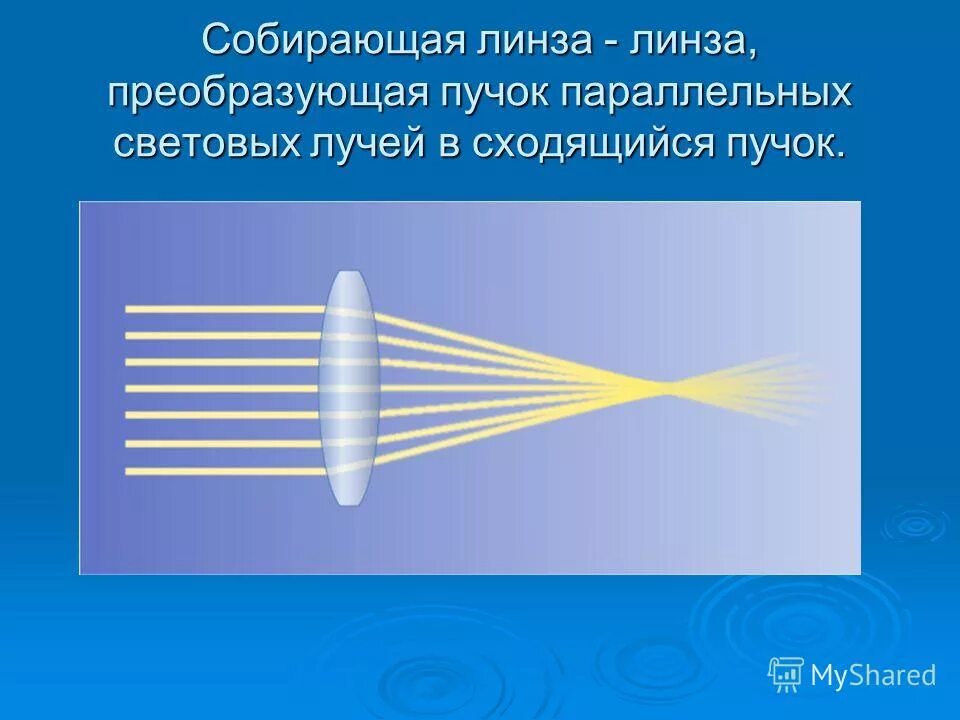 Собирающая линза - линза, преобразующая пучок параллельных световых лучей в сходящийся пучок.

MyShared